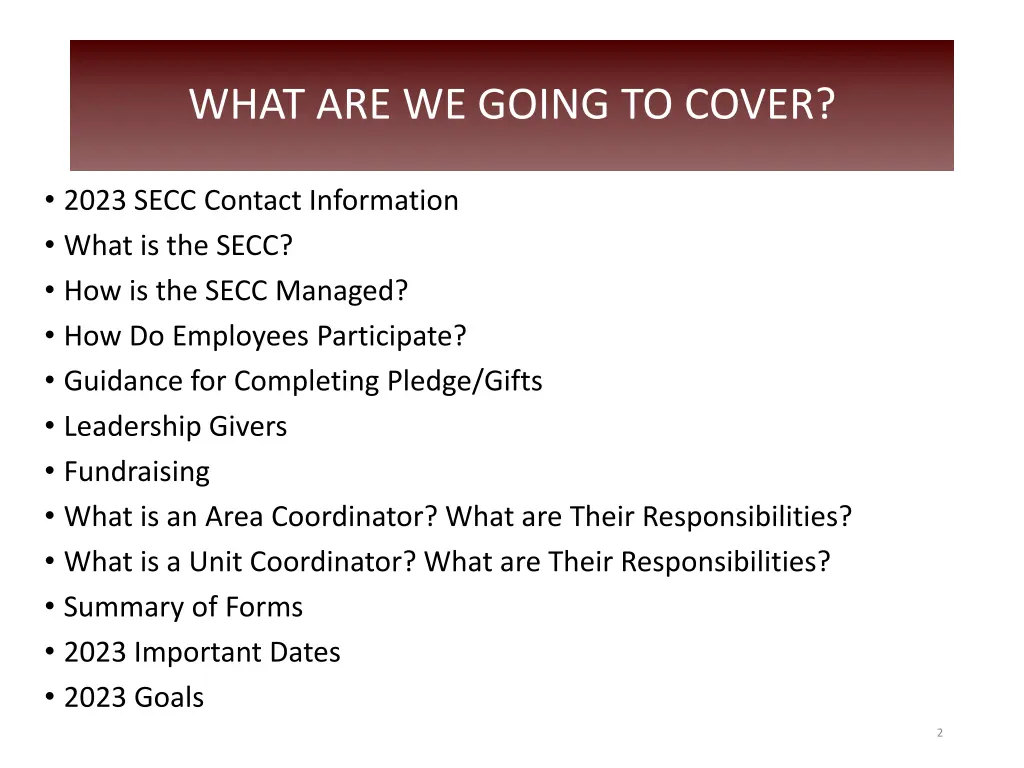 WHAT ARE WE GOING TO COVER?

• 2023 SECC Contact Information
• What is the SECC?
• How is the SECC Managed?
• How Do Employees Participate?
• Guidance for Completing Pledge/Gifts
• Leadership Givers
• Fundraising
• What is an Area Coordinator? What are Their Responsibilities?
• What is a Unit Coordinator? What are Their Responsibilities?
• Summary of Forms
• 2023 Important Dates
• 2023 Goals

2